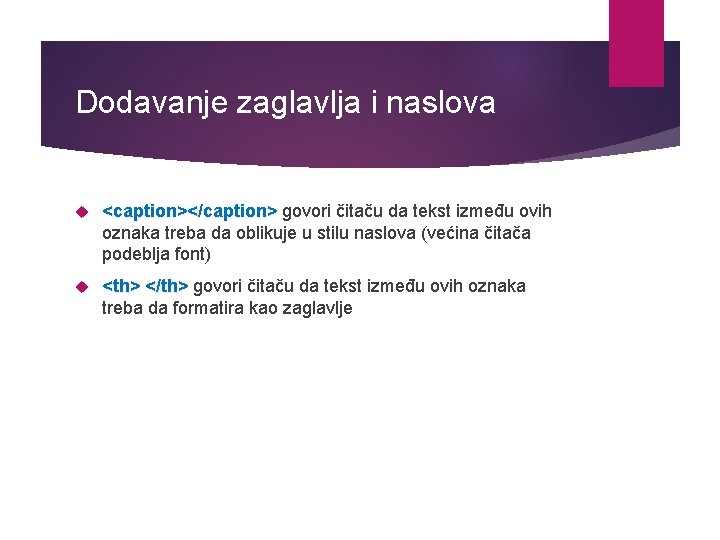 Dodavanje zaglavlja i naslova

<caption></caption> govori čitaču da tekst između ovih oznaka treba da oblikuje u stilu naslova (većina čitača podeblja font)

<th> </th> govori čitaču da tekst između ovih oznaka treba da formatira kao zaglavlje